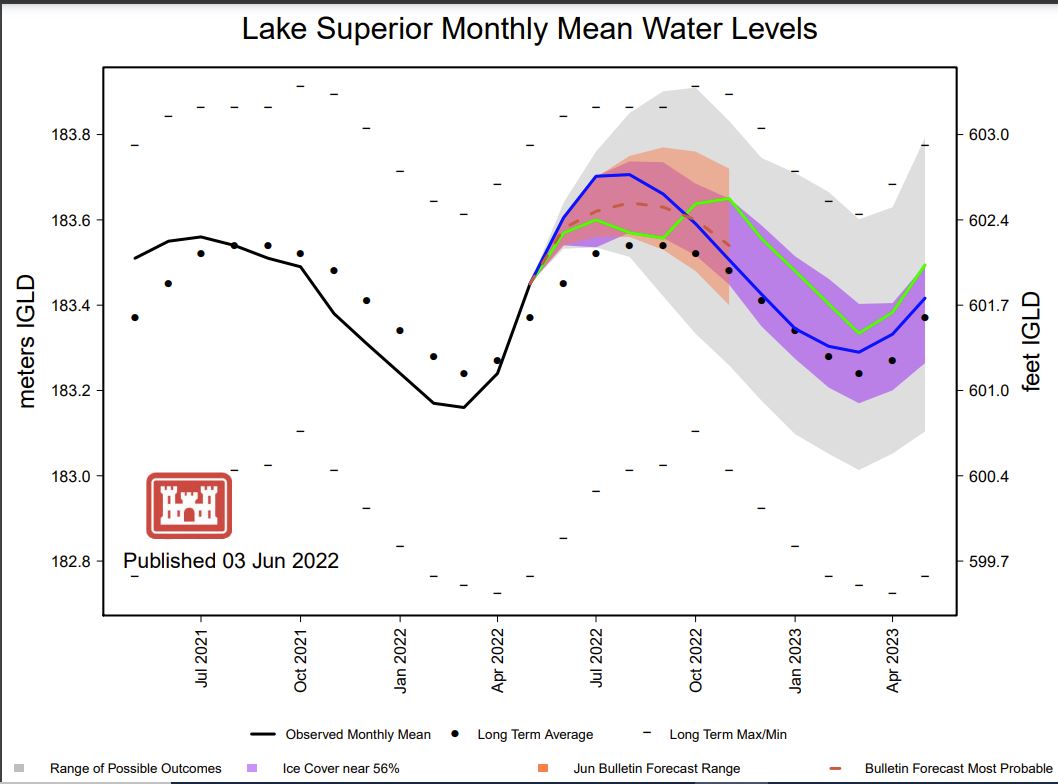 Lake Superior Monthly Mean Water Levels

meters IGLD

183.8
183.6
183.4
183.2
183.0
182.8

feet IGLD

603.0
602.4
601.7
601.0
600.4
599.7

Published 03 Jun 2022

Jul 2021
Oct 2021
Jan 2022
Apr 2022
Jul 2022
Oct 2022
Jan 2023
Apr 2023

Observed Monthly Mean
Long Term Average
Long Term Max/Min
Range of Possible Outcomes
Ice Cover near 56%
Jun Bulletin Forecast Range
Bulletin Forecast Most Probable